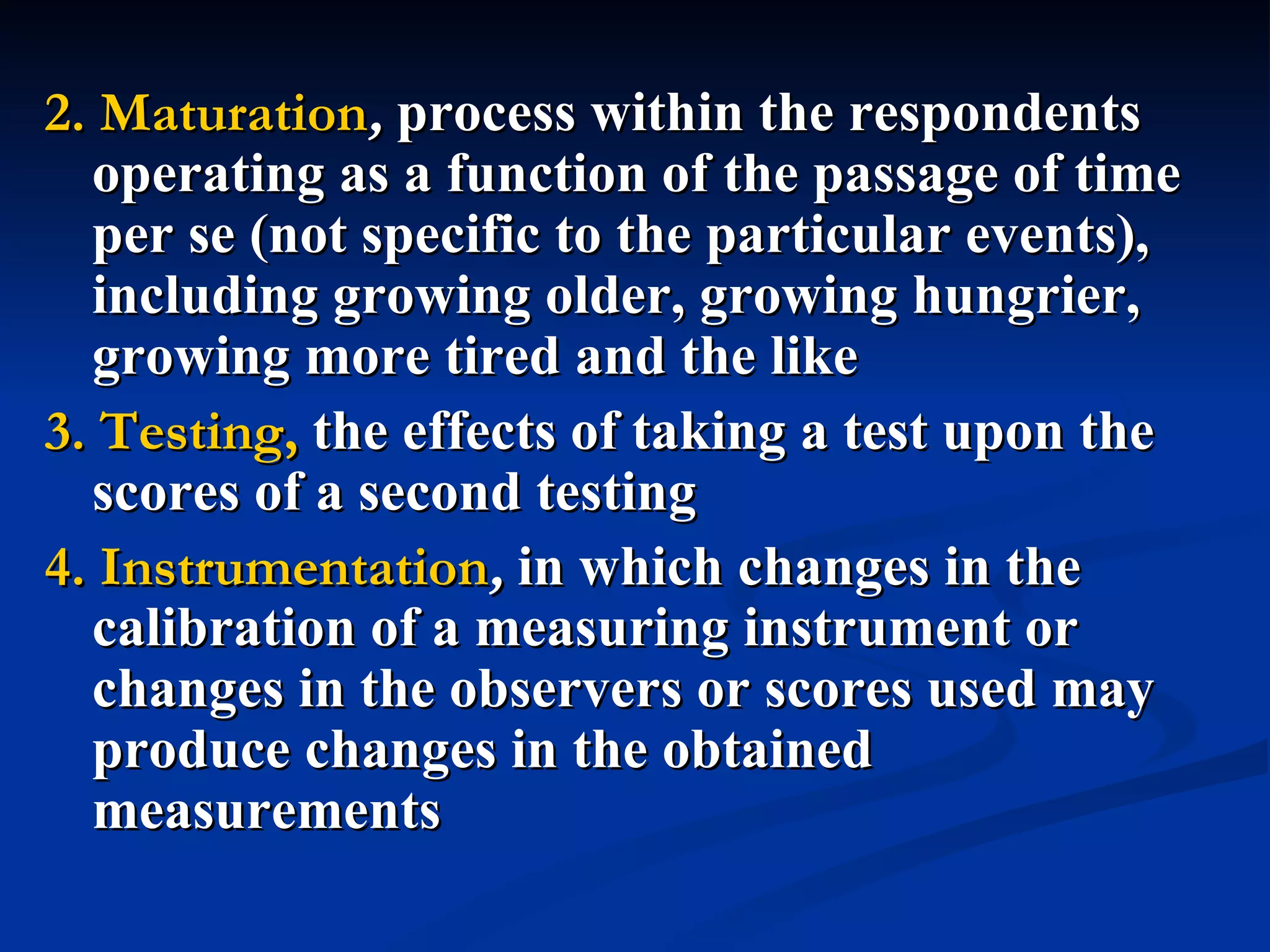 2. Maturation, process within the respondents operating as a function of the passage of time per se (not specific to the particular events), including growing older, growing hungrier, growing more tired and the like

3. Testing, the effects of taking a test upon the scores of a second testing

4. Instrumentation, in which changes in the calibration of a measuring instrument or changes in the observers or scores used may produce changes in the obtained measurements